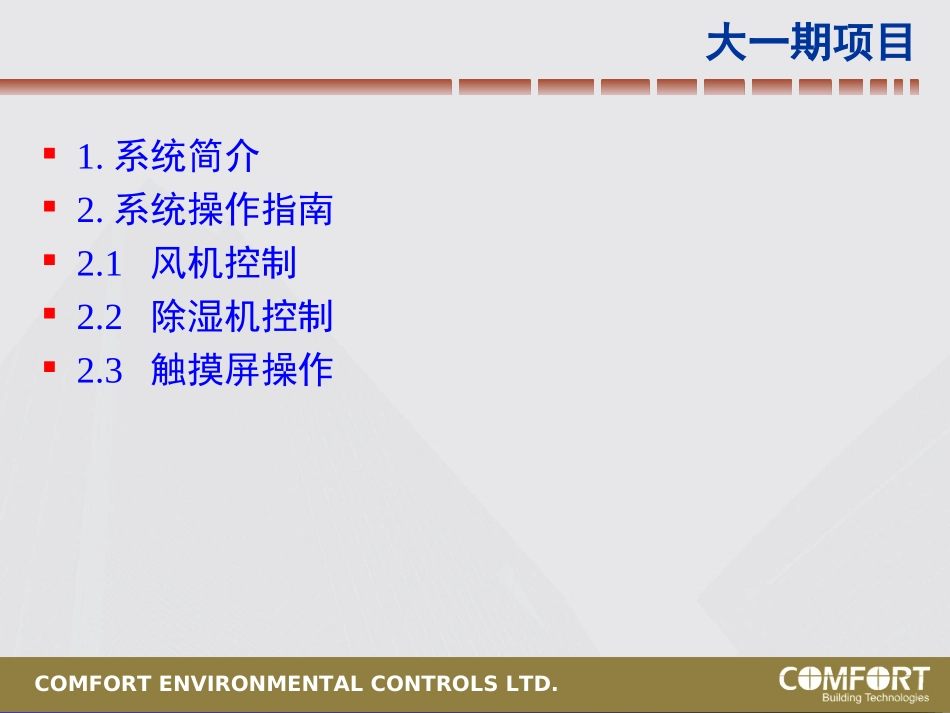 大一期项目

- 1. 系统简介
- 2. 系统操作指南
- 2.1 风机控制
- 2.2 除湿机控制
- 2.3 触摸屏操作

COMFORT ENVIRONMENTAL CONTROLS LTD.

COMFORT
Building Technologies